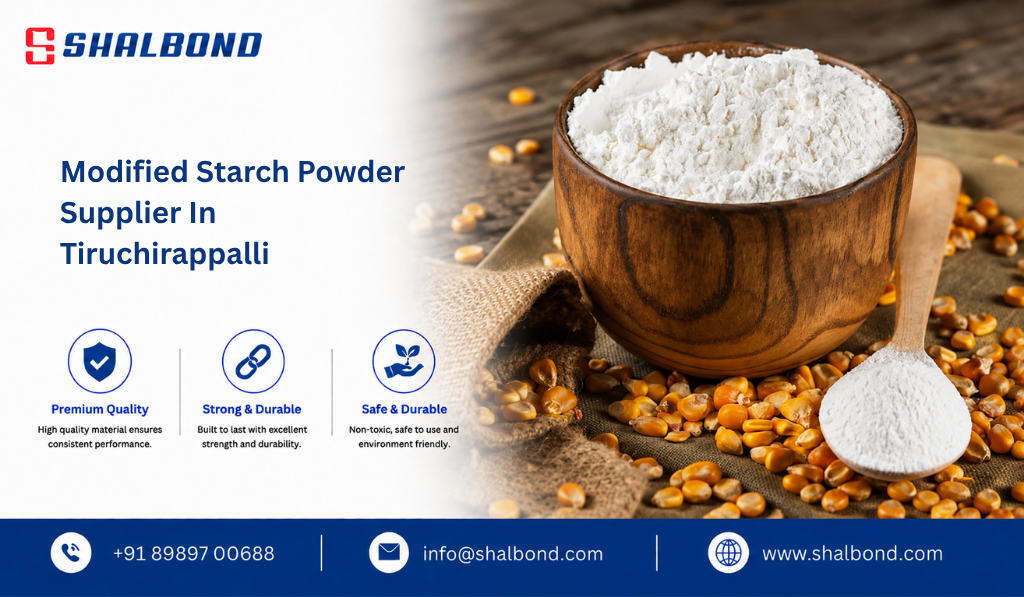 SHALBOND

Modified Starch Powder Supplier In Tiruchirappalli

Premium Quality
High quality material ensures consistent performance.

Strong & Durable
Built to last with excellent strength and durability.

Safe & Durable
Non-toxic, safe to use and environment friendly.

+91 89897 00688

info@shalbond.com

www.shalbond.com